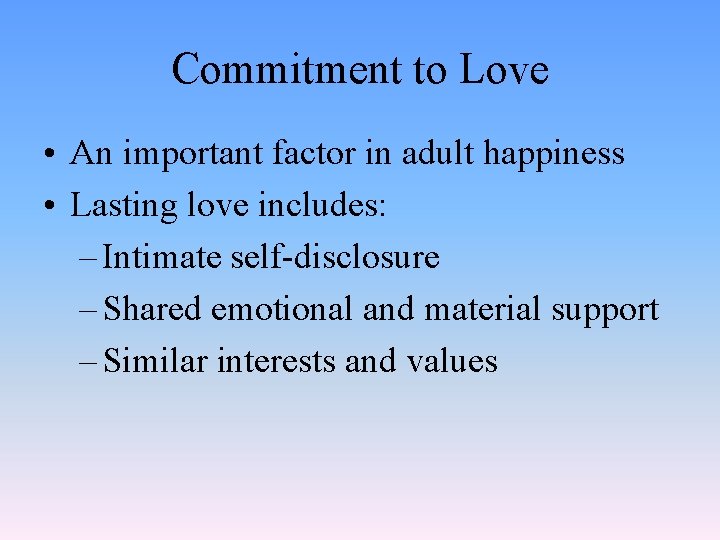 Commitment to Love

• An important factor in adult happiness
• Lasting love includes:
– Intimate self-disclosure
– Shared emotional and material support
– Similar interests and values